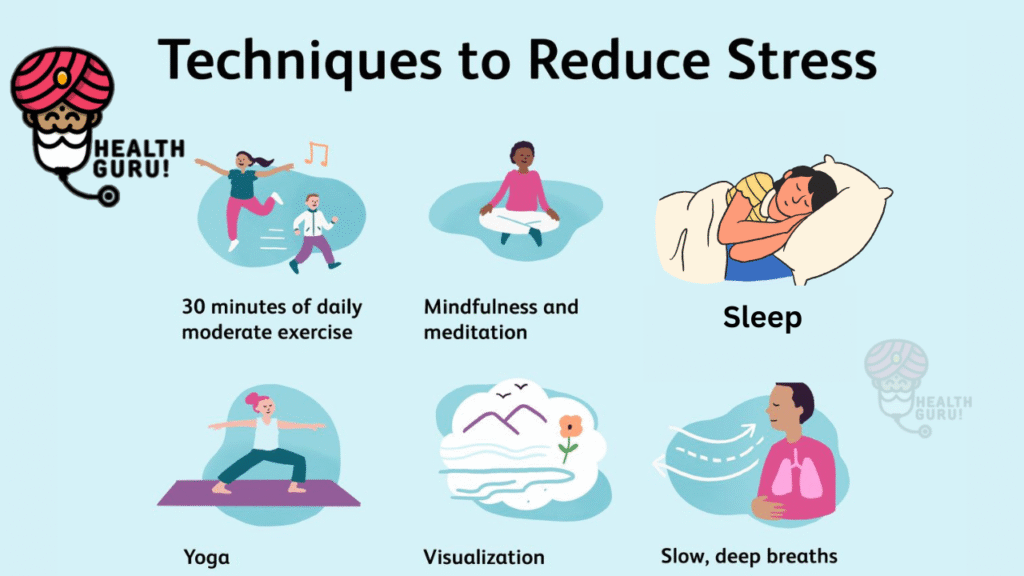 Techniques to Reduce Stress

HEALTH GURU!

30 minutes of daily moderate exercise

Mindfulness and meditation

Sleep

HEALTH GURU!

Yoga

Visualization

Slow, deep breaths